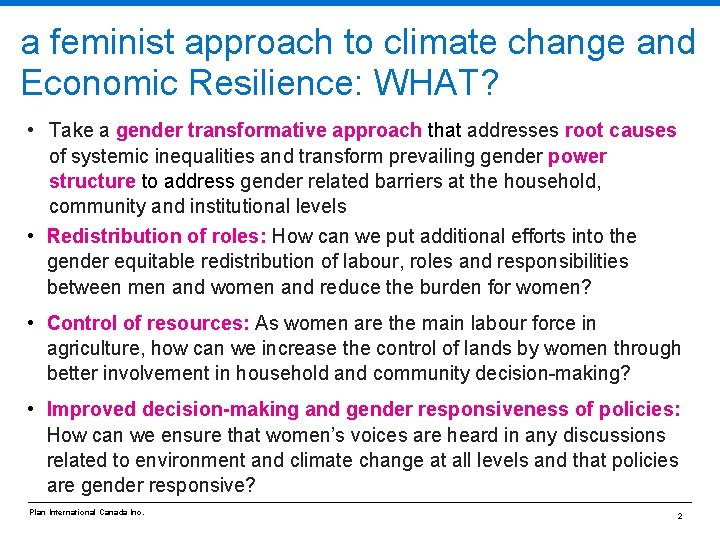 a feminist approach to climate change and Economic Resilience: WHAT?

• Take a gender transformative approach that addresses root causes of systemic inequalities and transform prevailing gender power structure to address gender related barriers at the household, community and institutional levels

• Redistribution of roles: How can we put additional efforts into the gender equitable redistribution of labour, roles and responsibilities between men and women and reduce the burden for women?

• Control of resources: As women are the main labour force in agriculture, how can we increase the control of lands by women through better involvement in household and community decision-making?

• Improved decision-making and gender responsiveness of policies: How can we ensure that women's voices are heard in any discussions related to environment and climate change at all levels and that policies are gender responsive?

Plan International Canada Inc.

2